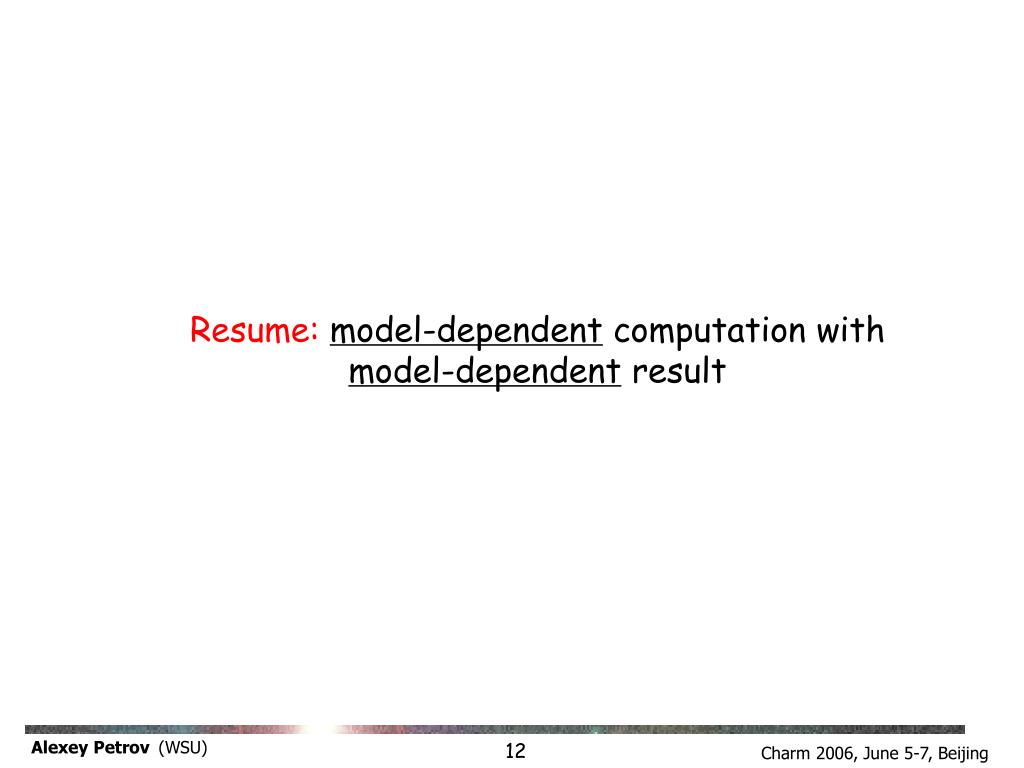 Resume: model-dependent computation with model-dependent result

Alexey Petrov (WSU)

12

Charm 2006, June 5-7, Beijing